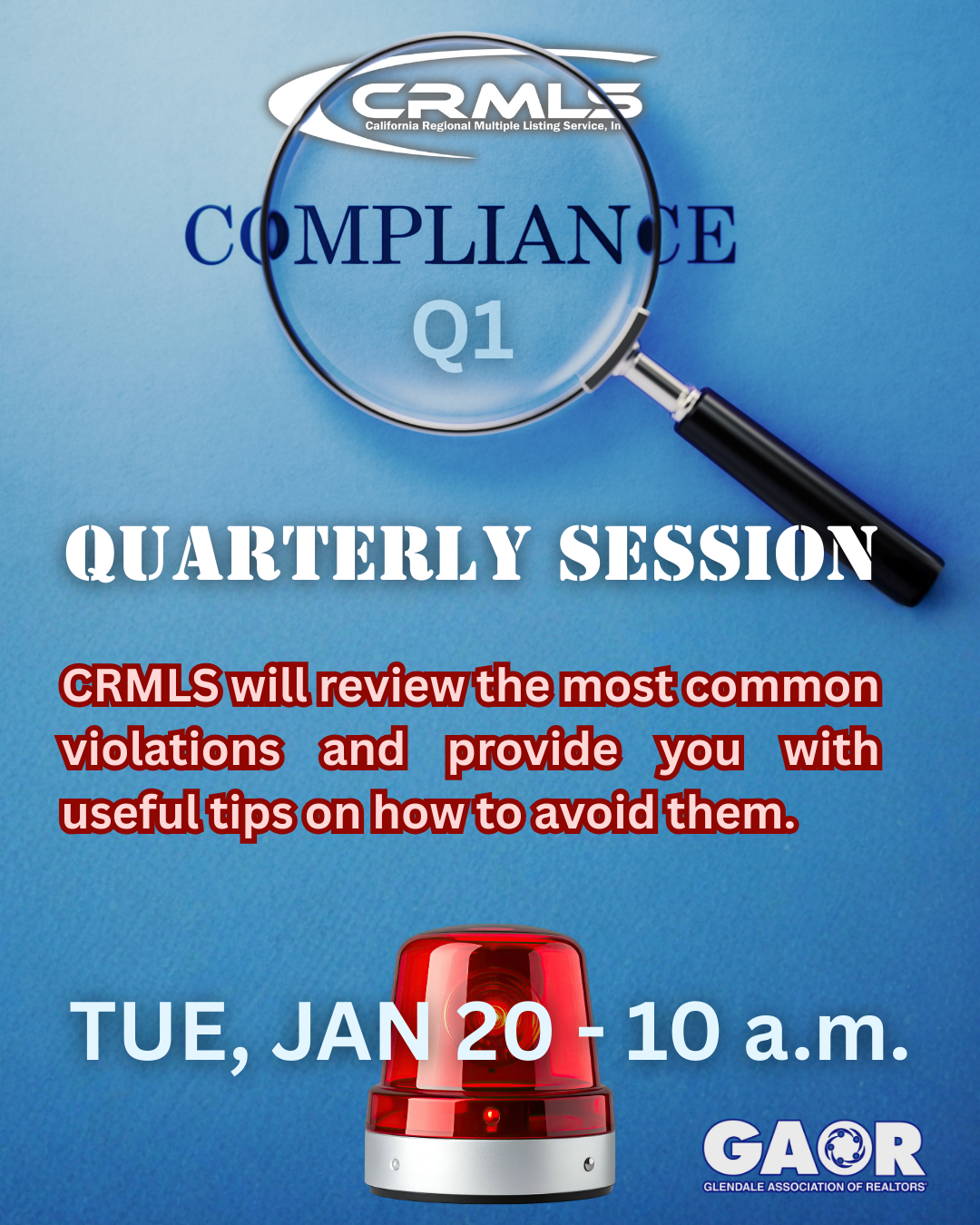 CRMLS
California Regional Multiple Listing Service, In

COMPLIANCE
Q1

QUARTERLY SESSION

CRMLS will review the most common violations and provide you with useful tips on how to avoid them.

TUE, JAN 20 - 10 a.m.

GAOR
GLENDALE ASSOCIATION OF REALTORS